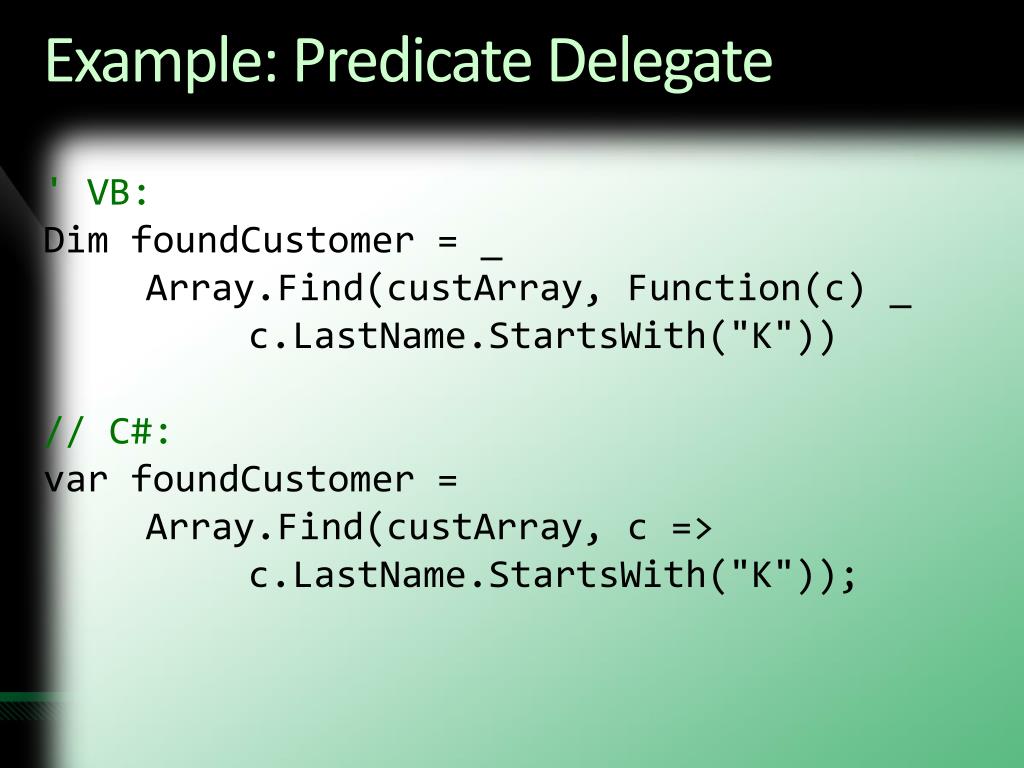 Example: Predicate Delegate

' VB:
Dim foundCustomer = _
    Array.Find(custArray, Function(c) _
        c.LastName.StartsWith("K"))

// C#:
var foundCustomer =
    Array.Find(custArray, c =>
        c.LastName.StartsWith("K"));